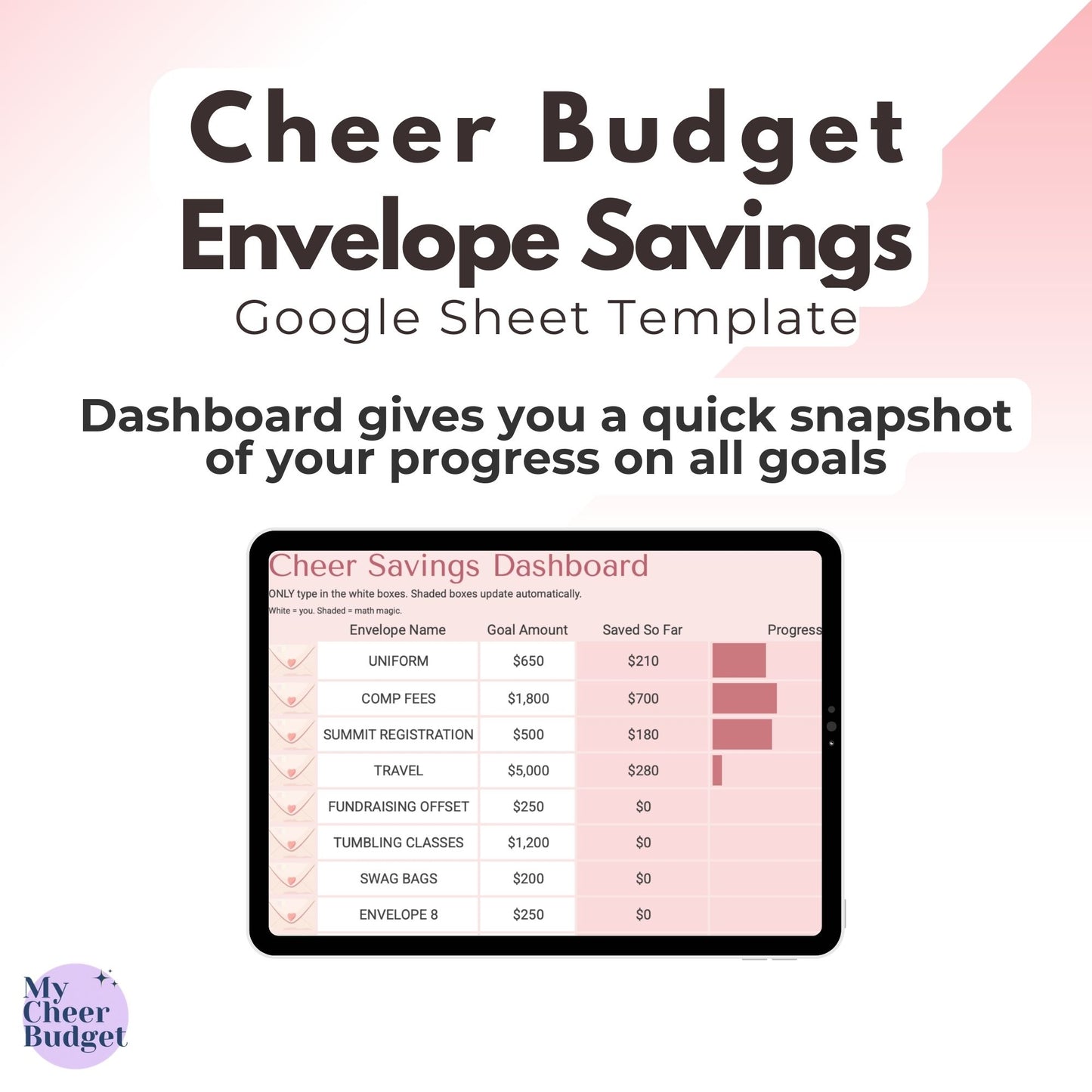 Cheer Budget
Envelope Savings
Google Sheet Template

Dashboard gives you a quick snapshot of your progress on all goals

Cheer Savings Dashboard
ONLY type in the white boxes. Shaded boxes update automatically.
White = you. Shaded = math magic.

| Envelope Name | Goal Amount | Saved So Far | Progress |
|---|---|---|---|
| UNIFORM | $650 | $210 | |
| COMP FEES | $1,800 | $700 | |
| SUMMIT REGISTRATION | $500 | $180 | |
| TRAVEL | $5,000 | $280 | |
| FUNDRAISING OFFSET | $250 | $0 | |
| TUMBLING CLASSES | $1,200 | $0 | |
| SWAG BAGS | $200 | $0 | |
| ENVELOPE 8 | $250 | $0 | |

My Cheer Budget